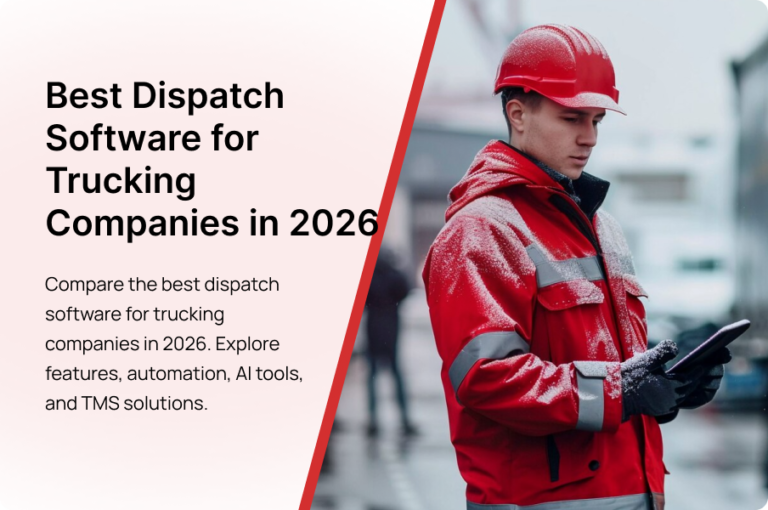 Best Dispatch Software for Trucking Companies in 2026

Compare the best dispatch software for trucking companies in 2026. Explore features, automation, AI tools, and TMS solutions.